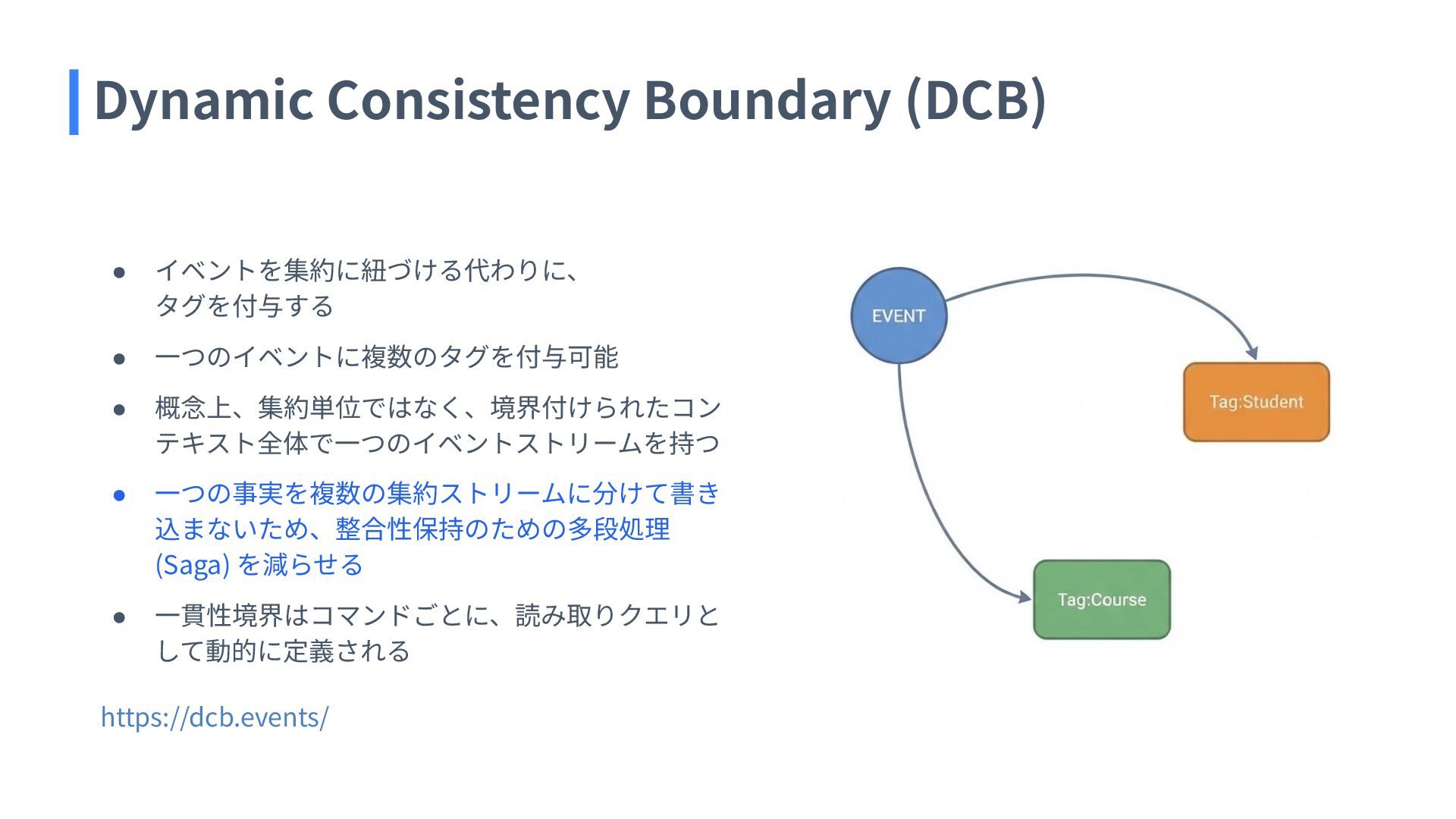 Dynamic Consistency Boundary (DCB)

● イベントを集約に紐づける代わりに、タグを付与する

● 一つのイベントに複数のタグを付与可能

● 概念上、集約単位ではなく、境界付けられたコンテキスト全体で一つのイベントストリームを持つ

● 一つの事実を複数の集約ストリームに分けて書き込まないため、整合性保持のための多段処理 (Saga) を減らせる

● 一貫性境界はコマンドごとに、読み取りクエリとして動的に定義される

https://dcb.events/

EVENT

Tag:Student

Tag:Course